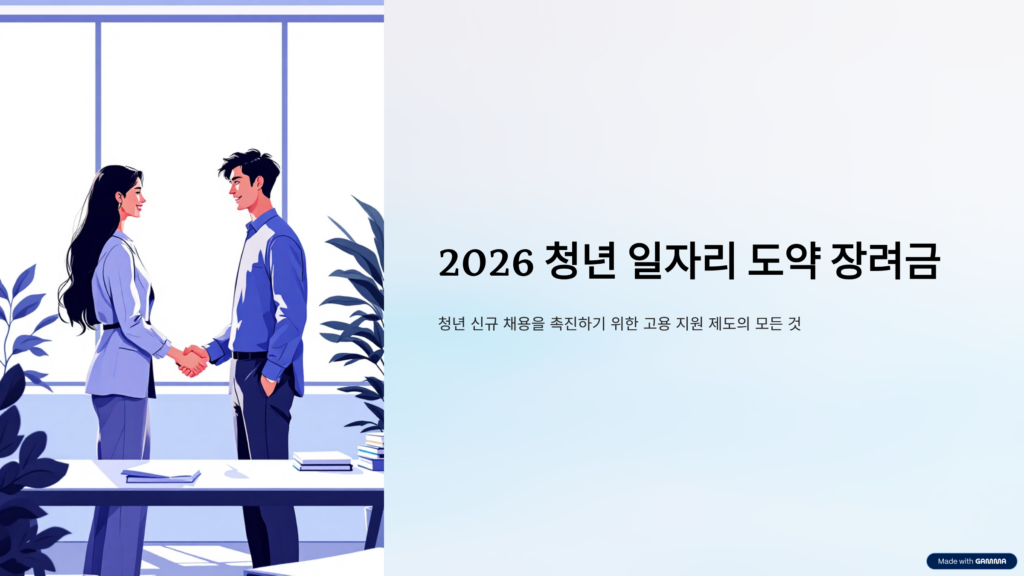 2026 청년 일자리 도약 장려금

청년 신규 채용을 촉진하기 위한 고용 지원 제도의 모든 것

Made with GAMMA